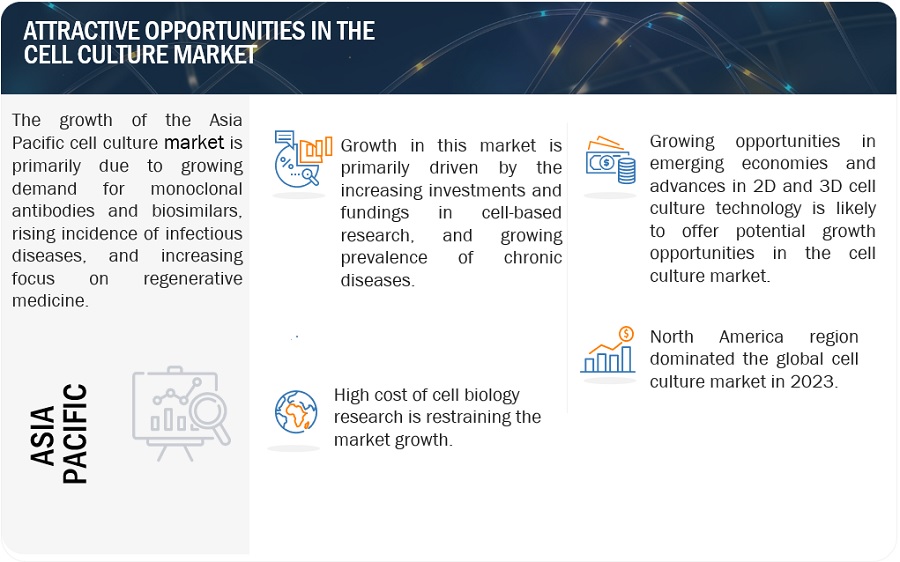 ATTRACTIVE OPPORTUNITIES IN THE CELL CULTURE MARKET

The growth of the Asia Pacific cell culture market is primarily due to growing demand for monoclonal antibodies and biosimilars, rising incidence of infectious diseases, and increasing focus on regenerative medicine.

ASIA PACIFIC

Growth in this market is primarily driven by the increasing investments and fundings in cell-based research, and growing prevalence of chronic diseases.

High cost of cell biology research is restraining the market growth.

Growing opportunities in emerging economies and advances in 2D and 3D cell culture technology is likely to offer potential growth opportunities in the cell culture market.

North America region dominated the global cell culture market in 2023.